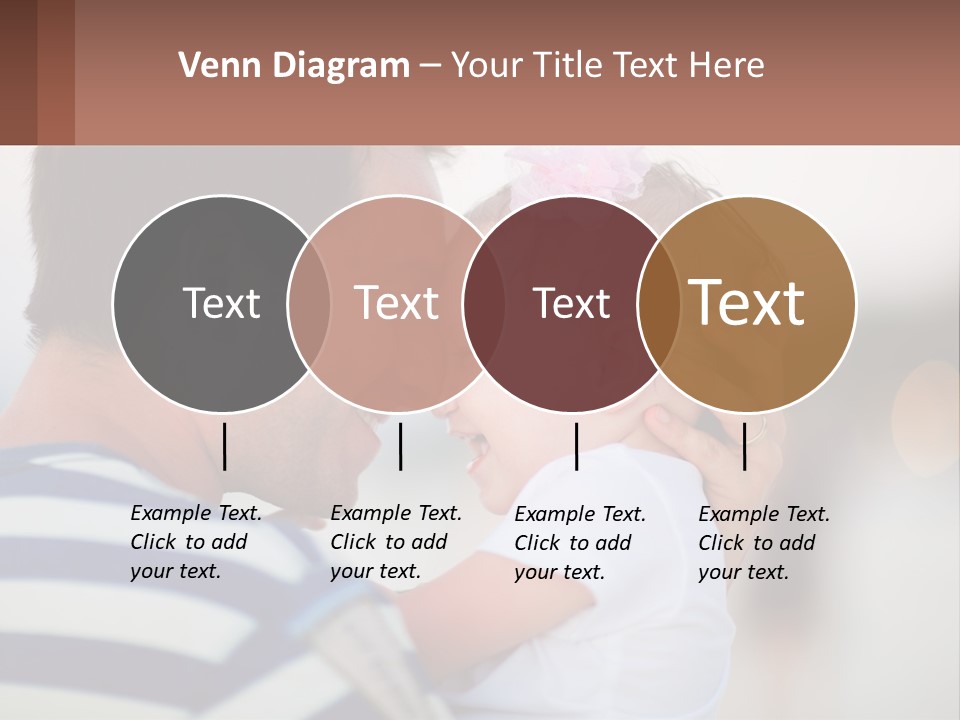 Venn Diagram – Your Title Text Here

Text

Text

Text

Text

Example Text. Click to add your text.

Example Text. Click to add your text.

Example Text. Click to add your text.

Example Text. Click to add your text.